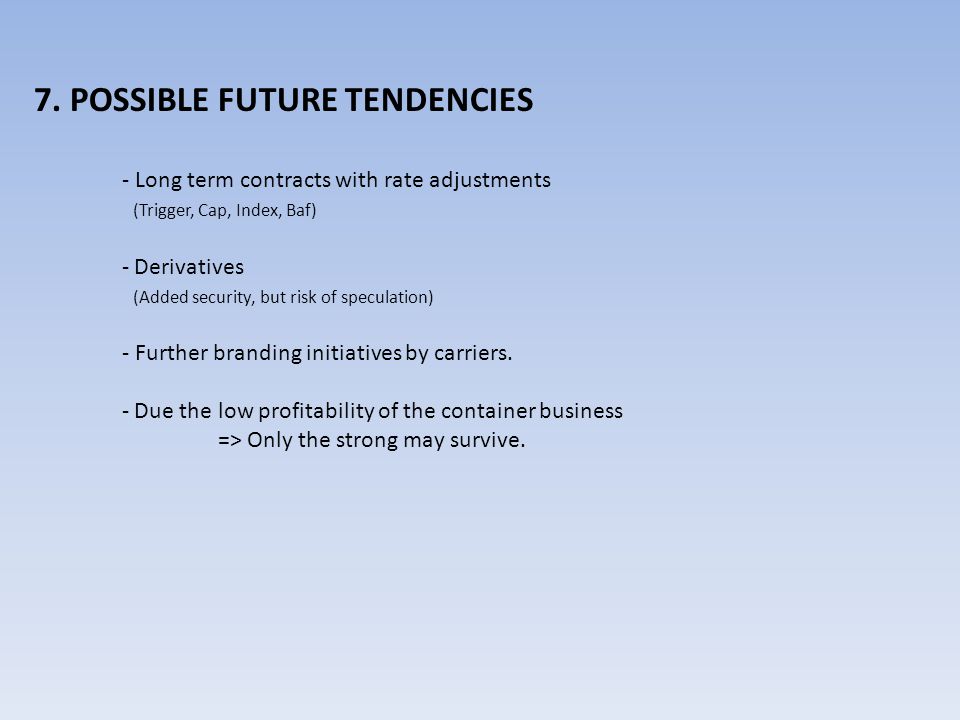 7. POSSIBLE FUTURE TENDENCIES

- Long term contracts with rate adjustments
(Trigger, Cap, Index, Baf)

- Derivatives
(Added security, but risk of speculation)

- Further branding initiatives by carriers.

- Due the low profitability of the container business
=> Only the strong may survive.